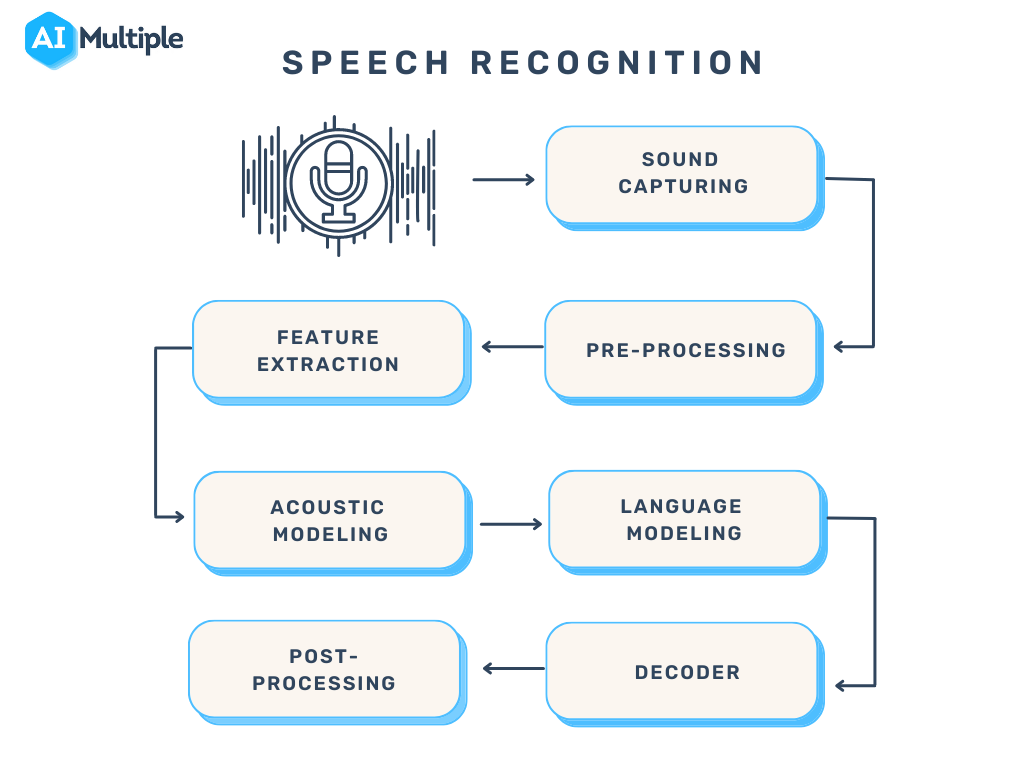 AI Multiple

SPEECH RECOGNITION

SOUND CAPTURING

PRE-PROCESSING

FEATURE EXTRACTION

ACOUSTIC MODELING

LANGUAGE MODELING

DECODER

POST-PROCESSING